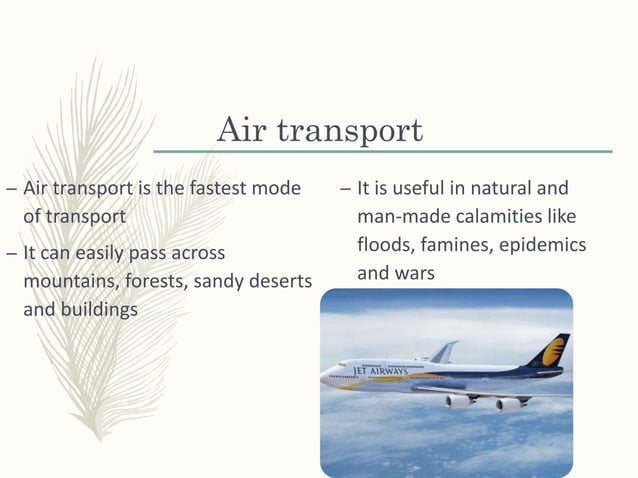 Air transport

– Air transport is the fastest mode of transport

– It can easily pass across mountains, forests, sandy deserts and buildings

– It is useful in natural and man-made calamities like floods, famines, epidemics and wars

JET AIRWAYS